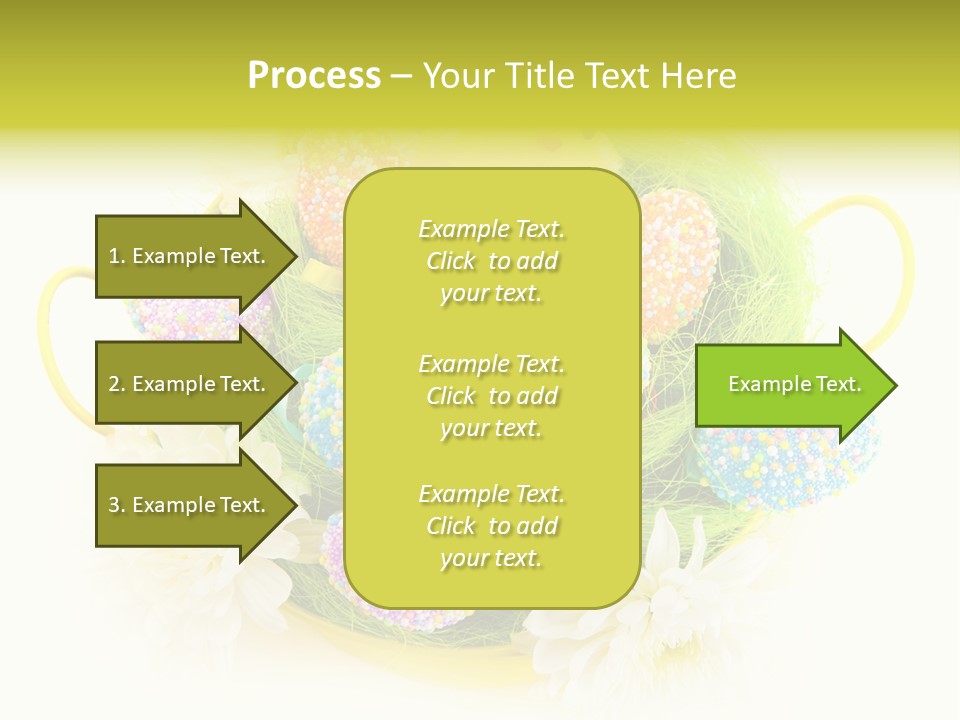 Process – Your Title Text Here

1. Example Text.

2. Example Text.

3. Example Text.

Example Text. Click to add your text.

Example Text. Click to add your text.

Example Text. Click to add your text.

Example Text.